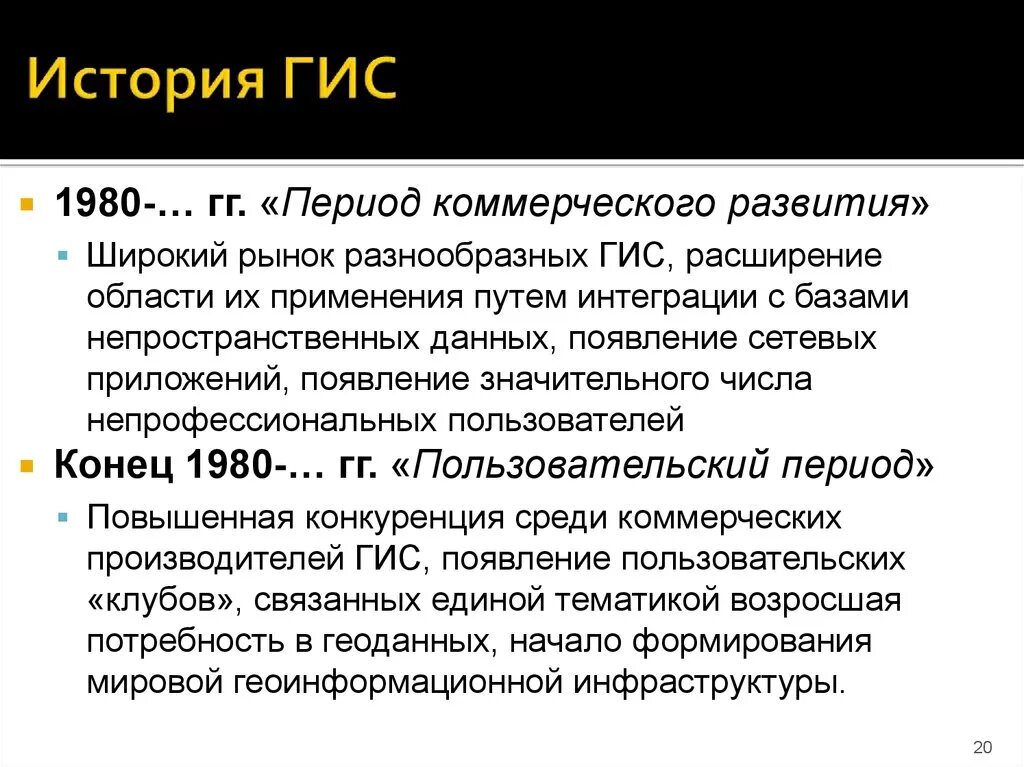 История ГИС

1980-… гг. «Период коммерческого развития»

Широкий рынок разнообразных ГИС, расширение области их применения путем интеграции с базами непространственных данных, появление сетевых приложений, появление значительного числа непрофессиональных пользователей

Конец 1980-… гг. «Пользовательский период»

Повышенная конкуренция среди коммерческих производителей ГИС, появление пользовательских «клубов», связанных единой тематикой возросшая потребность в геоданных, начало формирования мировой геоинформационной инфраструктуры.

20